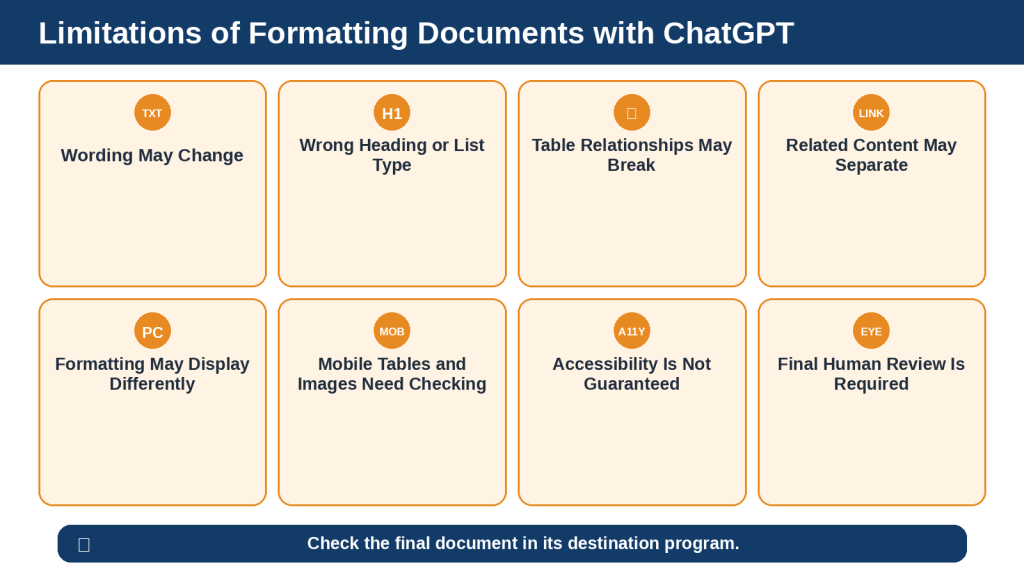 Limitations of Formatting Documents with ChatGPT

TXT

Wording May Change

H1

Wrong Heading or List Type

Table Relationships May Break

LINK

Related Content May Separate

PC

Formatting May Display Differently

MOB

Mobile Tables and Images Need Checking

A11Y

Accessibility Is Not Guaranteed

EYE

Final Human Review Is Required

Check the final document in its destination program.